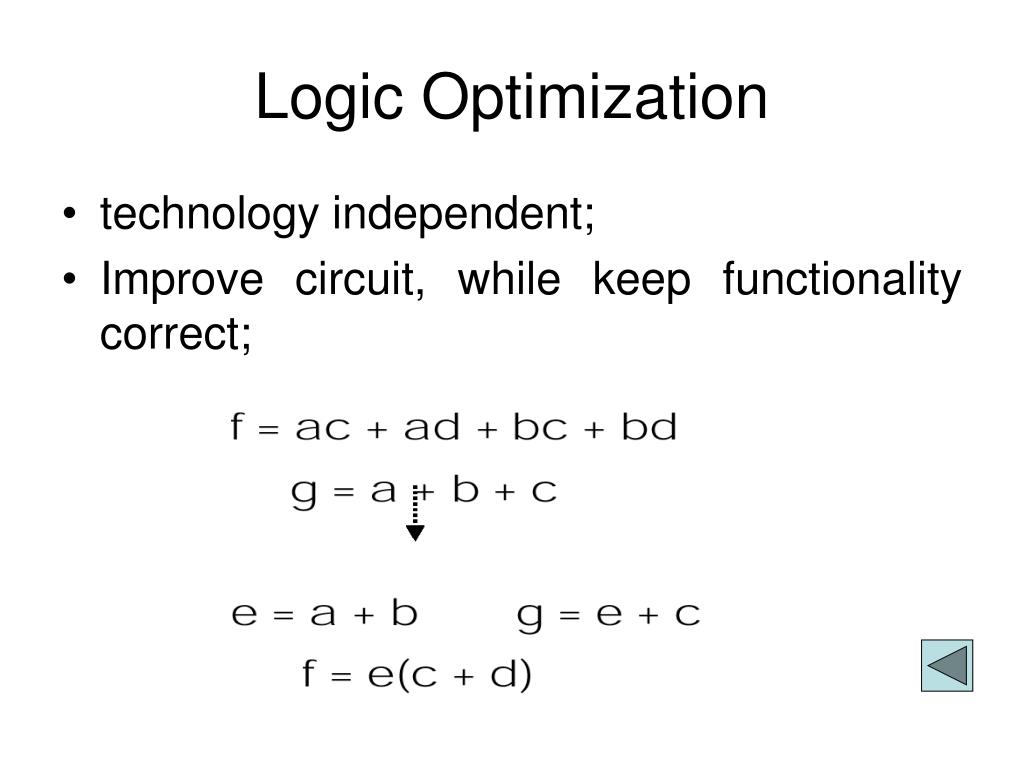 Logic Optimization

• technology independent;
• Improve circuit, while keep functionality correct;

$f = ac + ad + bc + bd$

$g = a + b + c$

$e = a + b$ $g = e + c$

$f = e(c + d)$